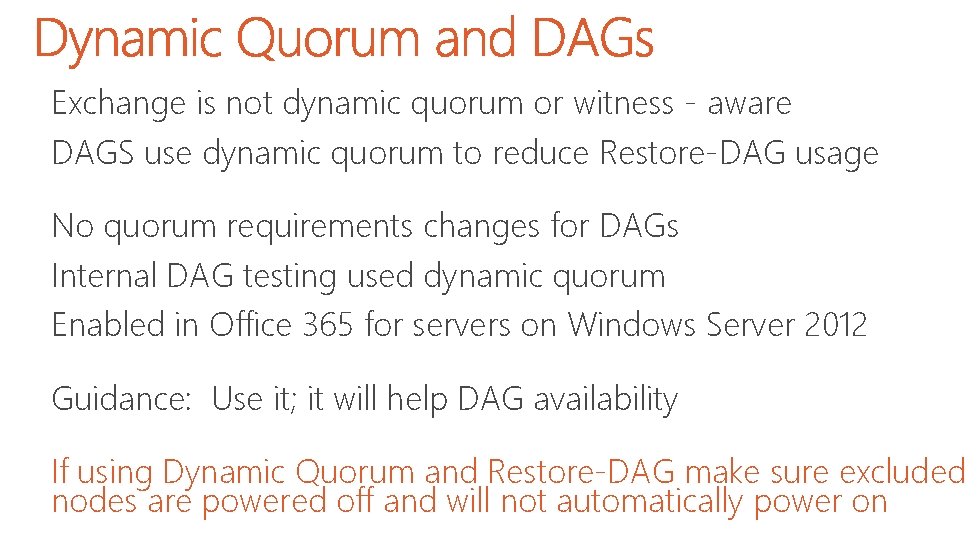 Dynamic Quorum and DAGs

Exchange is not dynamic quorum or witness - aware

DAGS use dynamic quorum to reduce Restore-DAG usage

No quorum requirements changes for DAGs

Internal DAG testing used dynamic quorum

Enabled in Office 365 for servers on Windows Server 2012

Guidance: Use it; it will help DAG availability

If using Dynamic Quorum and Restore-DAG make sure excluded nodes are powered off and will not automatically power on